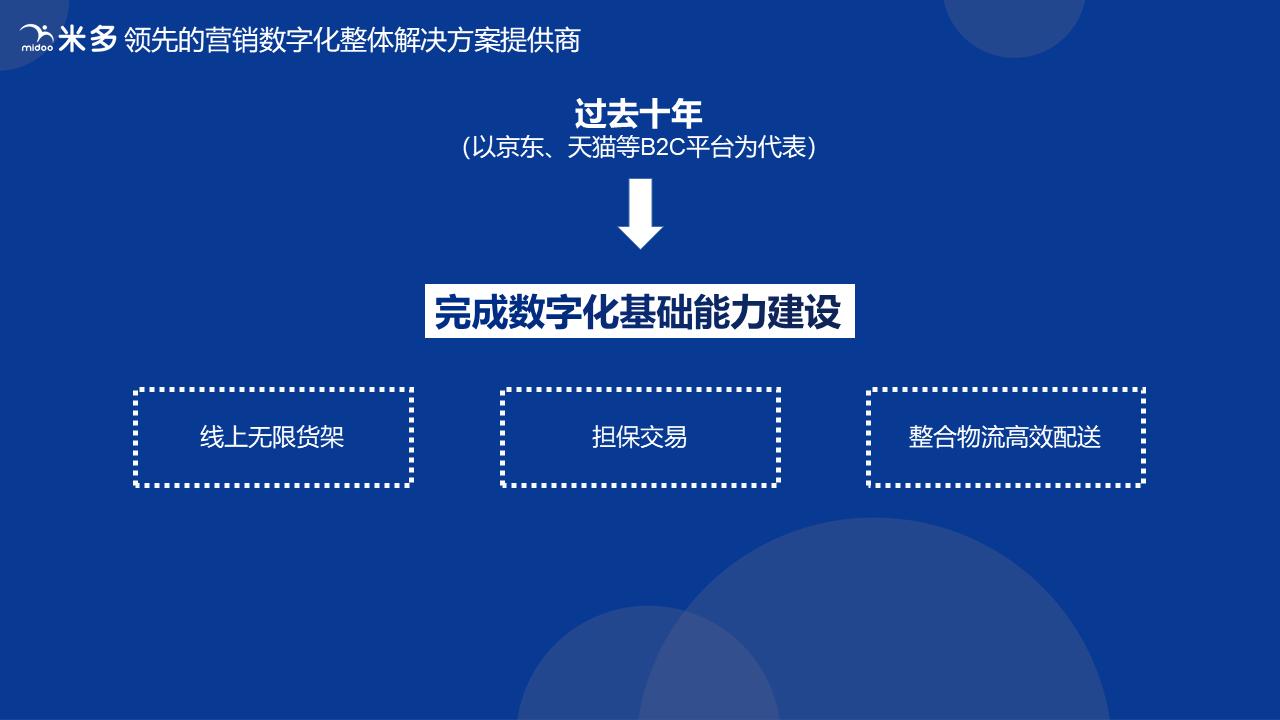 midoo 米多 领先的营销数字化整体解决方案提供商

过去十年
（以京东、天猫等B2C平台为代表）

完成数字化基础能力建设

线上无限货架

担保交易

整合物流高效配送